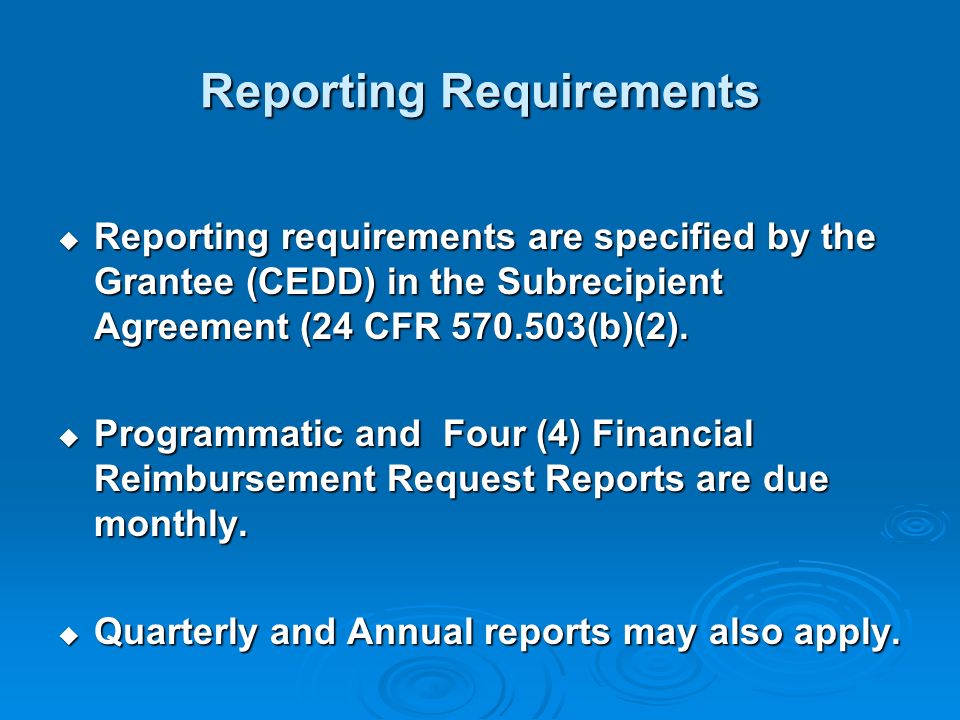 Reporting Requirements

◆ Reporting requirements are specified by the Grantee (CEDD) in the Subrecipient Agreement (24 CFR 570.503(b)(2).

◆ Programmatic and Four (4) Financial Reimbursement Request Reports are due monthly.

◆ Quarterly and Annual reports may also apply.